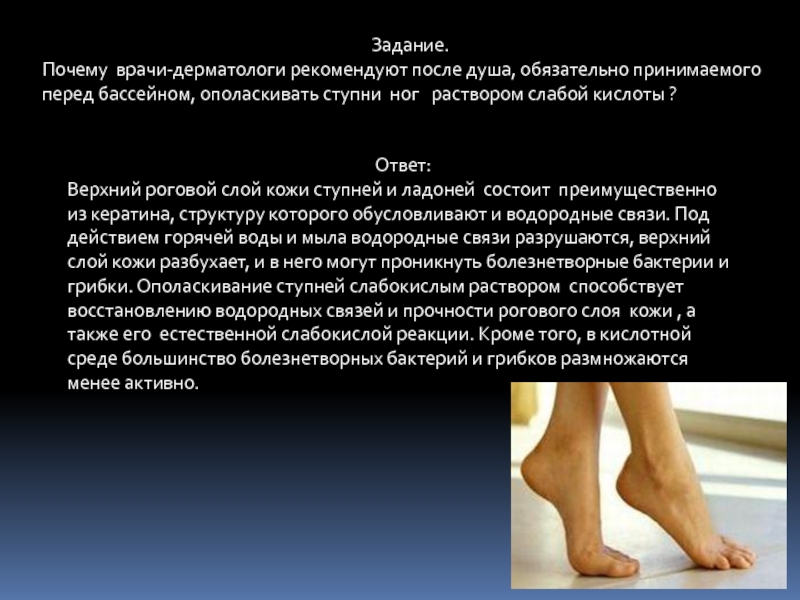 Задание.
Почему врачи-дерматологи рекомендуют после душа, обязательно принимаемого перед бассейном, ополаскивать ступни ног раствором слабой кислоты ?

Ответ:
Верхний роговой слой кожи ступней и ладоней состоит преимущественно из кератина, структуру которого обусловливают и водородные связи. Под действием горячей воды и мыла водородные связи разрушаются, верхний слой кожи разбухает, и в него могут проникнуть болезнетворные бактерии и грибки. Ополаскивание ступней слабокислым раствором способствует восстановлению водородных связей и прочности рогового слоя кожи , а также его естественной слабокислой реакции. Кроме того, в кислотной среде большинство болезнетворных бактерий и грибков размножаются менее активно.